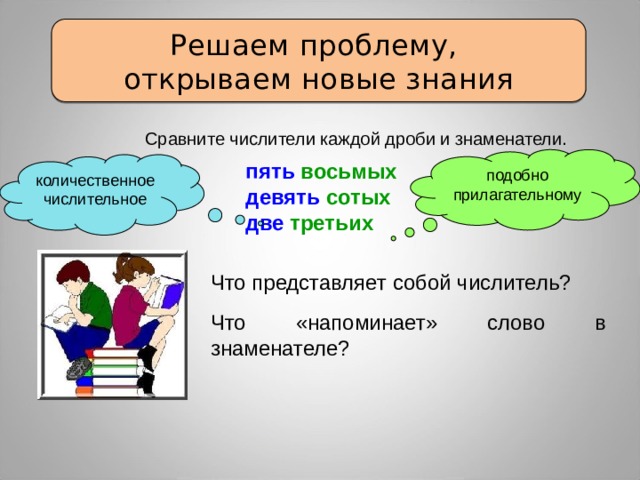 Решаем проблему, открываем новые знания

Сравните числители каждой дроби и знаменатели.

количественное числительное

пять восьмых
девять сотых
две третьих

подобно прилагательному

Что представляет собой числитель?

Что «напоминает» слово в знаменателе?